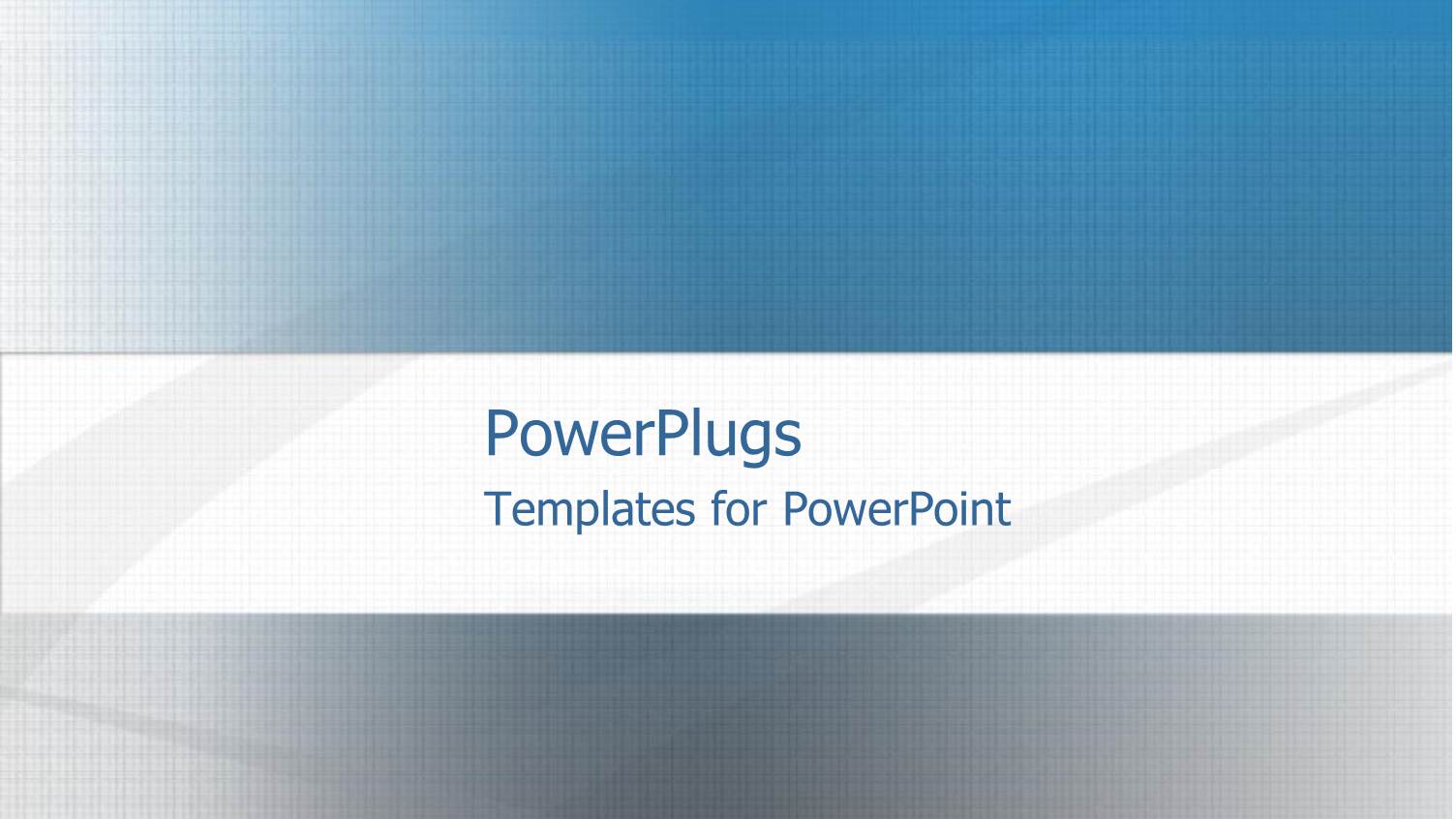 PowerPlugs

Templates for PowerPoint